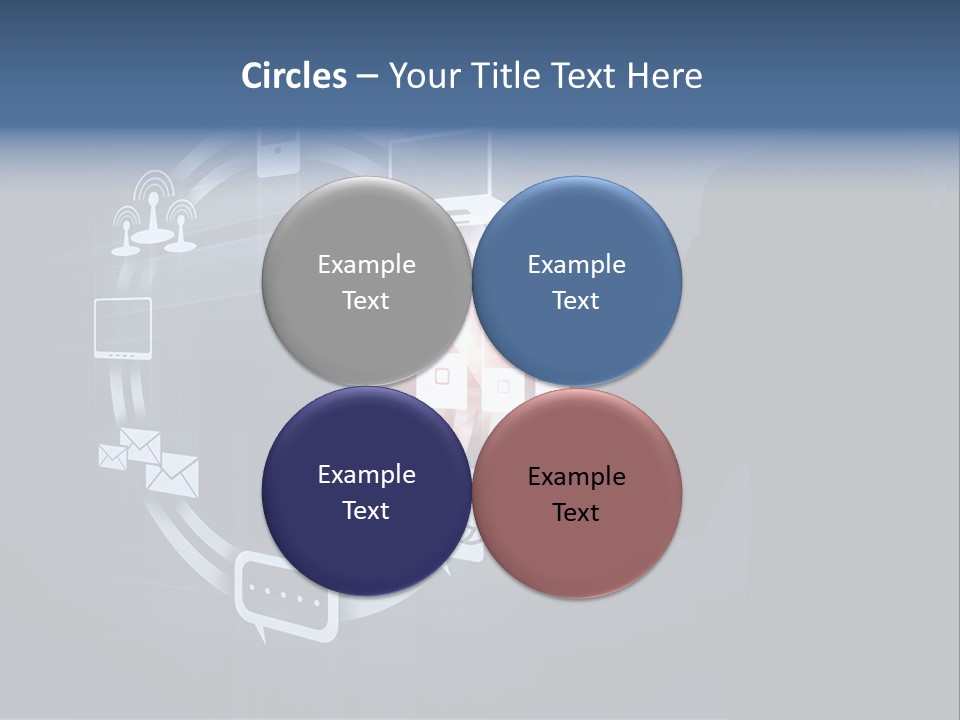 Circles – Your Title Text Here

Example Text

Example Text

Example Text

Example Text